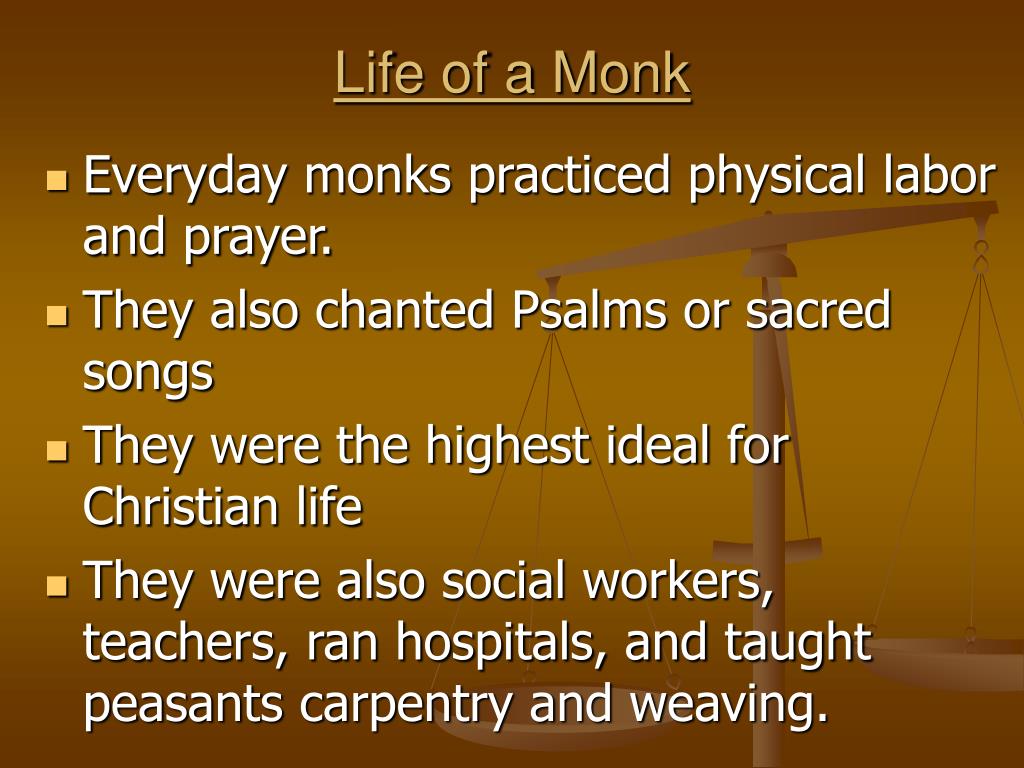 Life of a Monk

- Everyday monks practiced physical labor and prayer.
- They also chanted Psalms or sacred songs
- They were the highest ideal for Christian life
- They were also social workers, teachers, ran hospitals, and taught peasants carpentry and weaving.